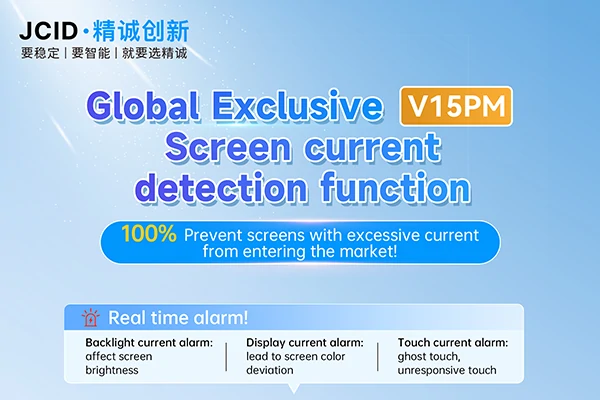 JCID·精诚创新
要稳定 | 要智能 | 就要选精诚

Global Exclusive V15PM
Screen current detection function

100% Prevent screens with excessive current from entering the market!

Real time alarm!

Backlight current alarm: affect screen brightness

Display current alarm: lead to screen color deviation

Touch current alarm: ghost touch, unresponsive touch